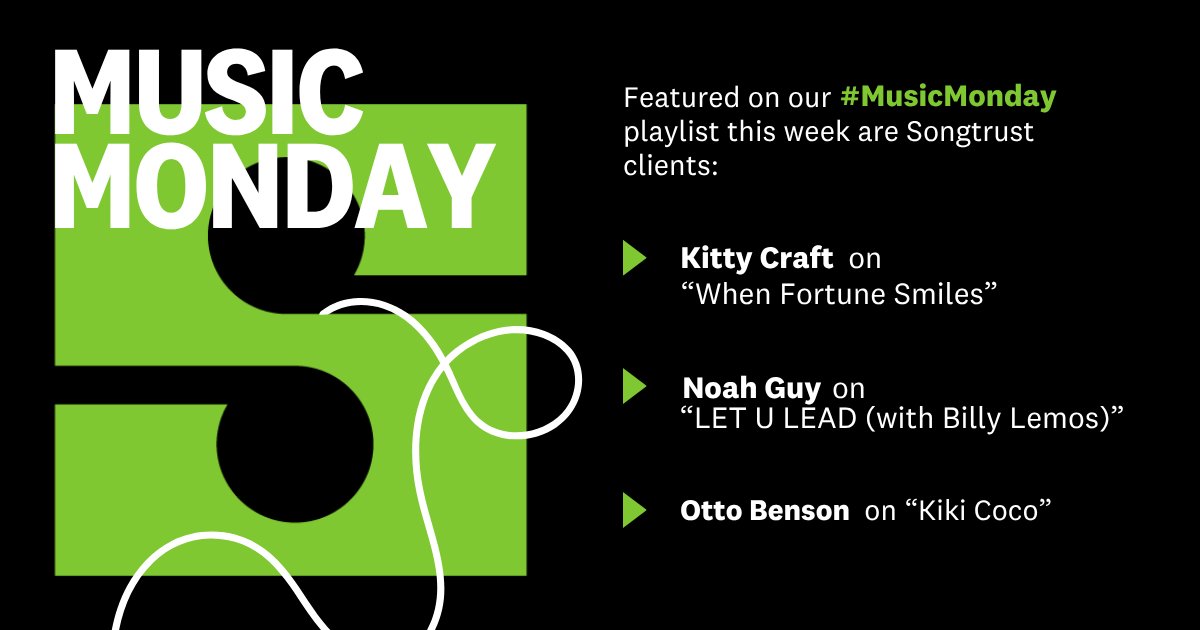 MUSIC MONDAY

Featured on our #MusicMonday playlist this week are Songtrust clients:

Kitty Craft on “When Fortune Smiles”

Noah Guy on “LET U LEAD (with Billy Lemos)”

Otto Benson on “Kiki Coco”